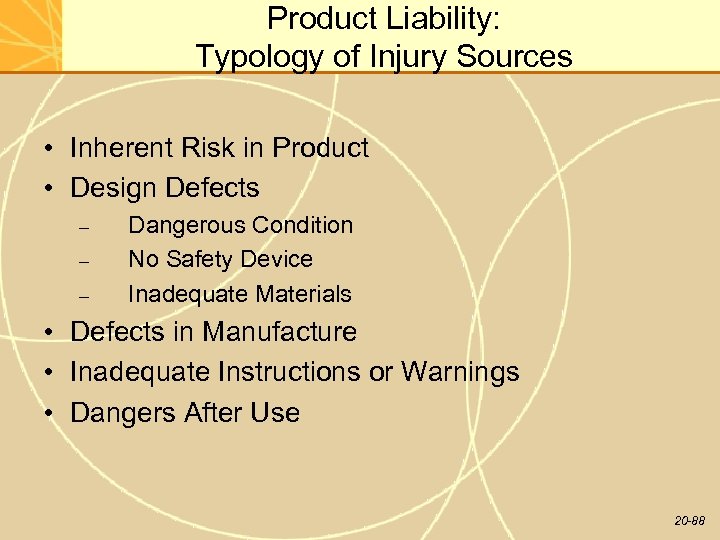 Product Liability:
Typology of Injury Sources

• Inherent Risk in Product
• Design Defects
– Dangerous Condition
– No Safety Device
– Inadequate Materials
• Defects in Manufacture
• Inadequate Instructions or Warnings
• Dangers After Use

20-88